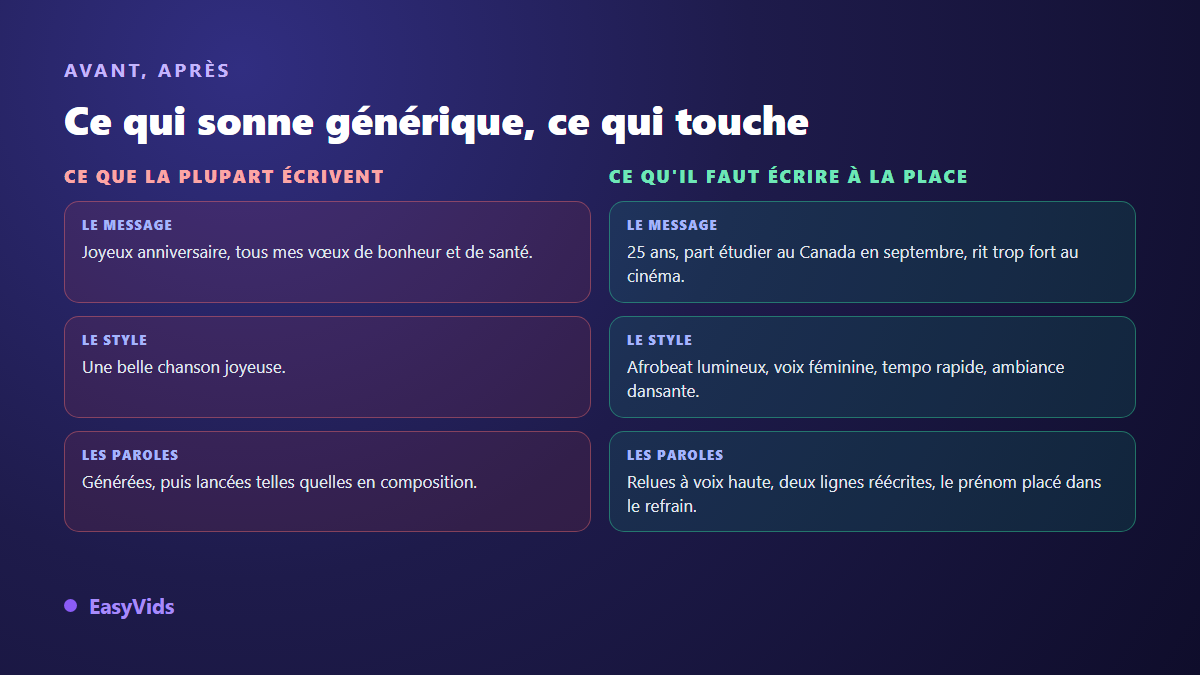 AVANT, APRÈS

Ce qui sonne générique, ce qui touche

CE QUE LA PLUPART ÉCRIVENT

LE MESSAGE
Joyeux anniversaire, tous mes vœux de bonheur et de santé.

LE STYLE
Une belle chanson joyeuse.

LES PAROLES
Générées, puis lancées telles quelles en composition.

CE QU'IL FAUT ÉCRIRE À LA PLACE

LE MESSAGE
25 ans, part étudier au Canada en septembre, rit trop fort au cinéma.

LE STYLE
Afrobeat lumineux, voix féminine, tempo rapide, ambiance dansante.

LES PAROLES
Relues à voix haute, deux lignes réécrites, le prénom placé dans le refrain.

EasyVids